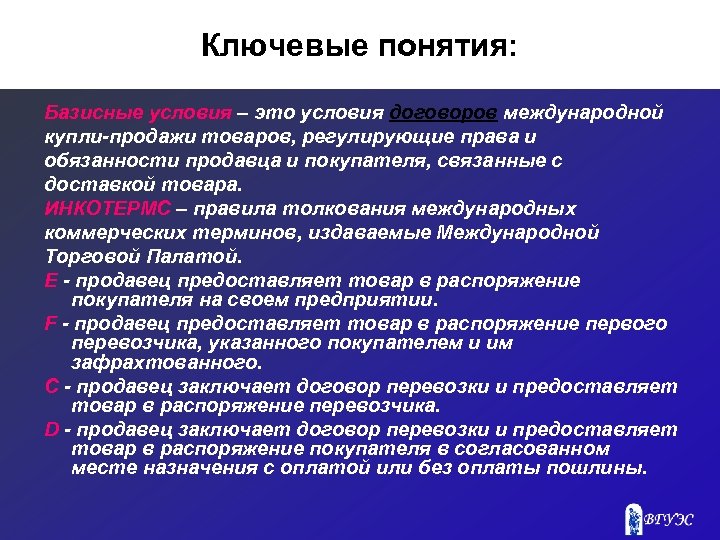 Ключевые понятия:

Базисные условия – это условия договоров международной купли-продажи товаров, регулирующие права и обязанности продавца и покупателя, связанные с доставкой товара.

ИНКОТЕРМС – правила толкования международных коммерческих терминов, издаваемые Международной Торговой Палатой.

E - продавец предоставляет товар в распоряжение покупателя на своем предприятии.

F - продавец предоставляет товар в распоряжение первого перевозчика, указанного покупателем и им зафрахтованного.

C - продавец заключает договор перевозки и предоставляет товар в распоряжение перевозчика.

D - продавец заключает договор перевозки и предоставляет товар в распоряжение покупателя в согласованном месте назначения с оплатой или без оплаты пошлины.

ВГУЭС